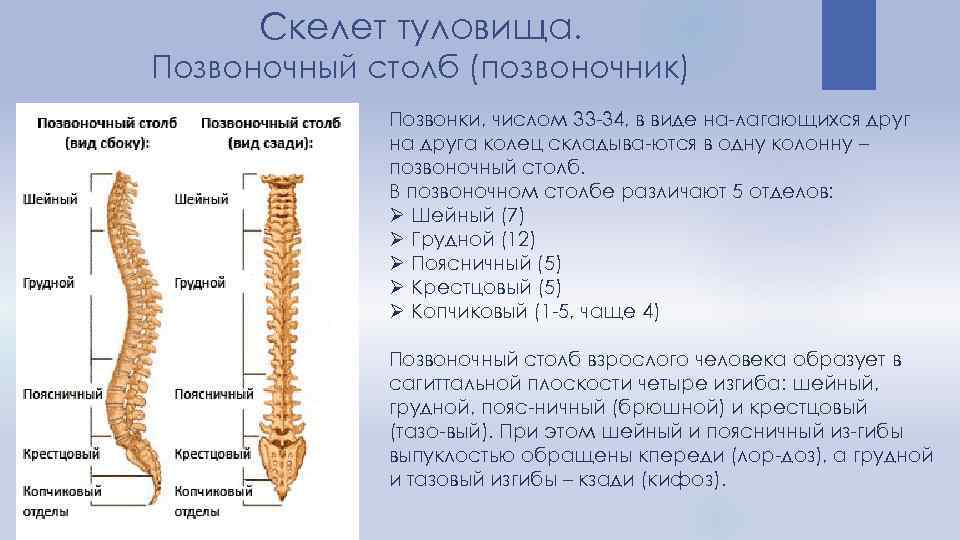 Скелет туловища.
Позвоночный столб (позвоночник)

Позвоночный столб (вид сбоку):

Шейный

Грудной

Поясничный

Крестцовый

Копчиковый отделы

Позвоночный столб (вид сзади):

Шейный

Грудной

Поясничный

Крестцовый

Копчиковый отделы

Позвонки, числом 33-34, в виде на-лагающихся друг на друга колец складыва-ются в одну колонну – позвоночный столб.
В позвоночном столбе различают 5 отделов:
➢ Шейный (7)
➢ Грудной (12)
➢ Поясничный (5)
➢ Крестцовый (5)
➢ Копчиковый (1-5, чаще 4)

Позвоночный столб взрослого человека образует в сагиттальной плоскости четыре изгиба: шейный, грудной, пояс-ничный (брюшной) и крестцовый (тазо-вый). При этом шейный и поясничный из-гибы выпуклостью обращены кпереди (лор-доз), а грудной и тазовый изгибы – кзади (кифоз).